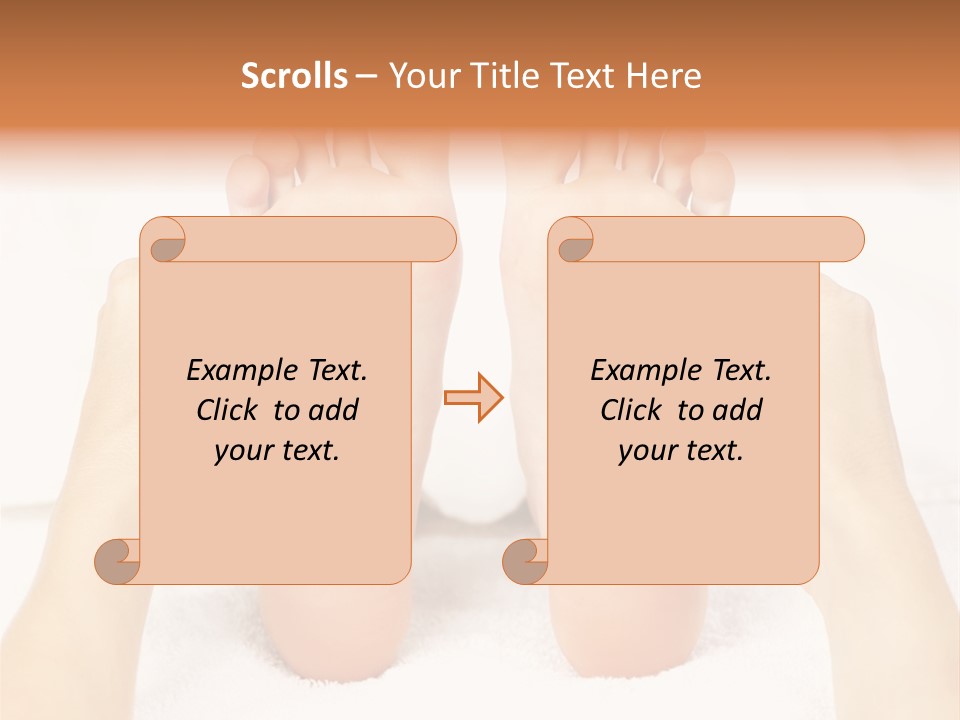 Scrolls – Your Title Text Here

Example Text. Click to add your text.

Example Text. Click to add your text.